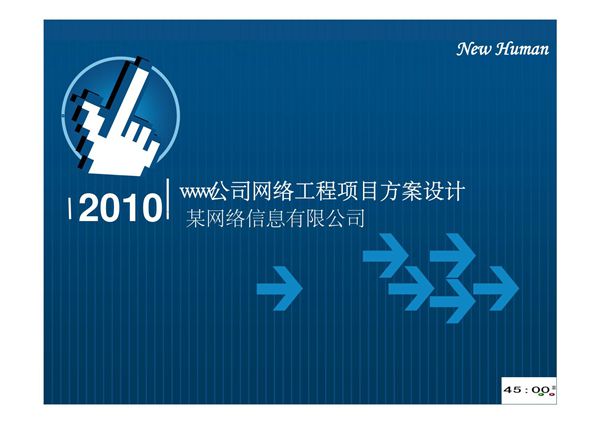 New Human

2010

www公司网络工程项目方案设计
某网络信息有限公司

45:00